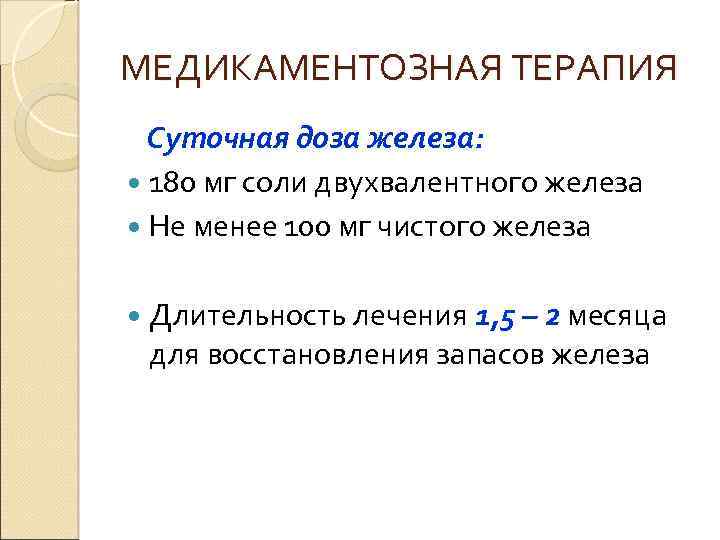 МЕДИКАМЕНТОЗНАЯ ТЕРАПИЯ

Суточная доза железа:

- 180 мг соли двухвалентного железа
- Не менее 100 мг чистого железа

- Длительность лечения 1,5 – 2 месяца для восстановления запасов железа